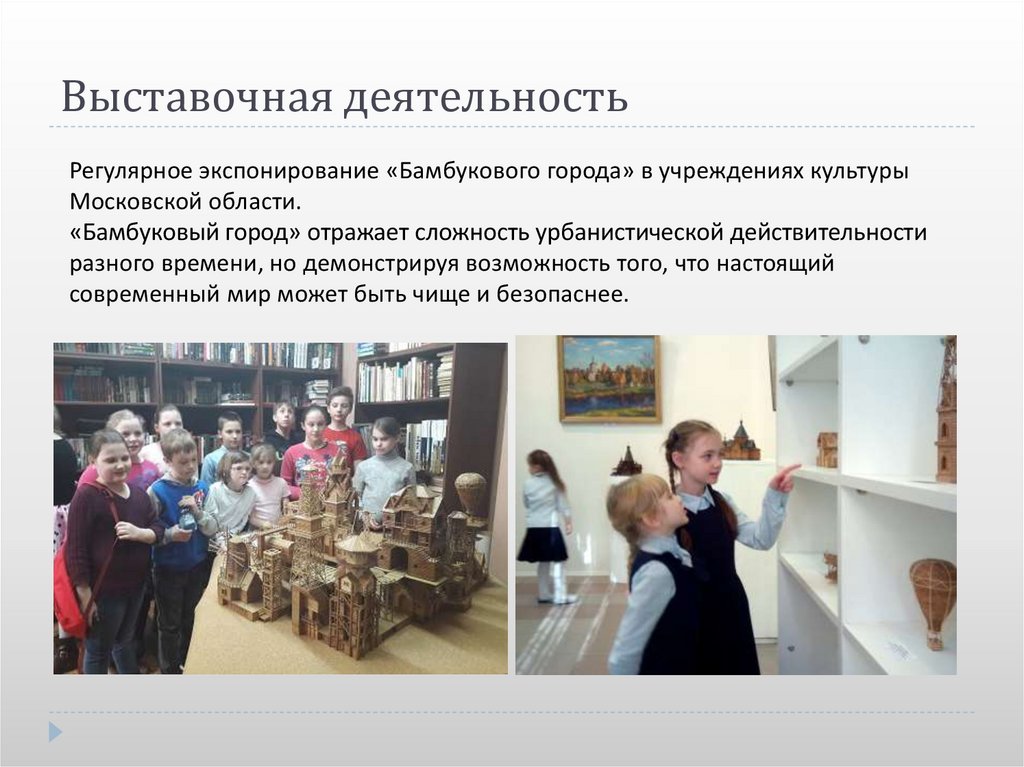 Выставочная деятельность

Регулярное экспонирование «Бамбукового города» в учреждениях культуры Московской области.
«Бамбуковый город» отражает сложность урбанистической действительности разного времени, но демонстрируя возможность того, что настоящий современный мир может быть чище и безопаснее.